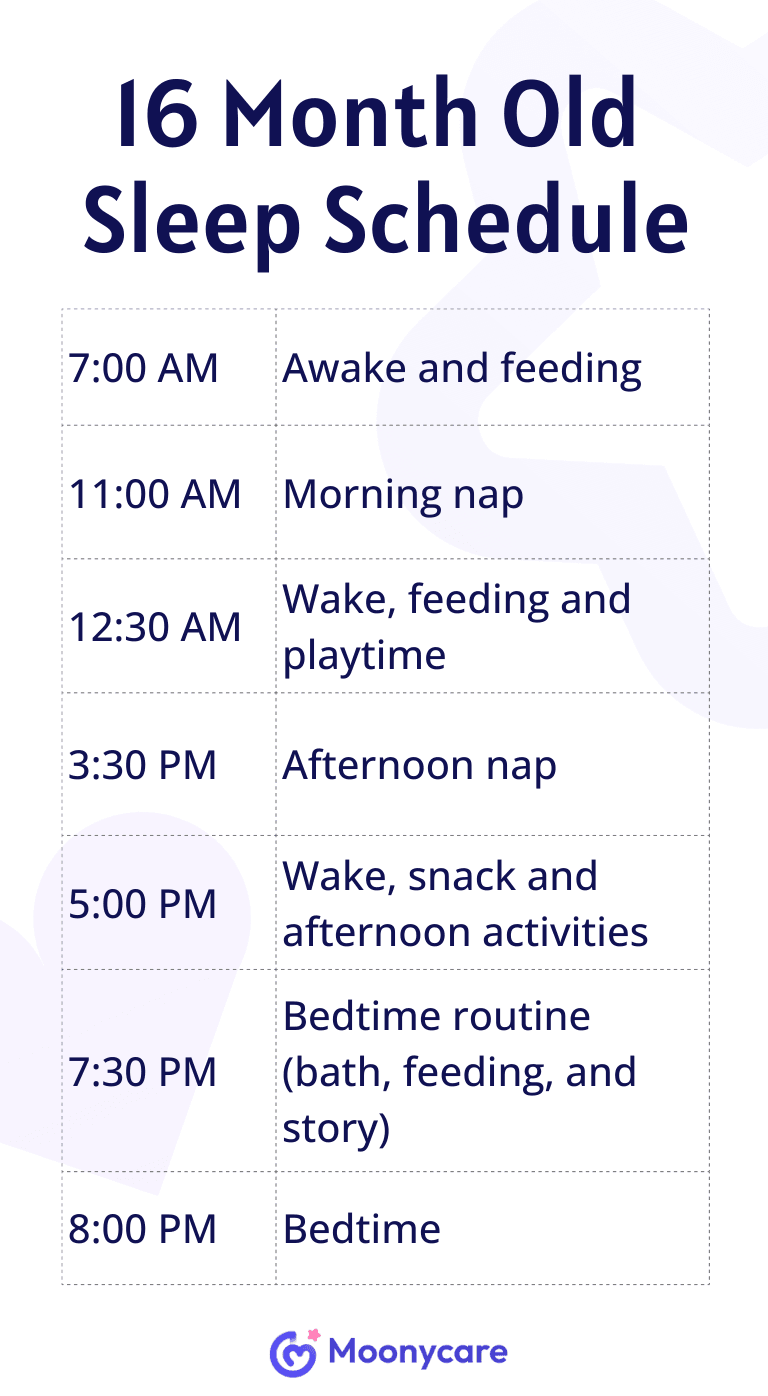 16 Month Old Sleep Schedule

| | |
|---|---|
| 7:00 AM | Awake and feeding |
| 11:00 AM | Morning nap |
| 12:30 AM | Wake, feeding and playtime |
| 3:30 PM | Afternoon nap |
| 5:00 PM | Wake, snack and afternoon activities |
| 7:30 PM | Bedtime routine (bath, feeding, and story) |
| 8:00 PM | Bedtime |

Moonycare